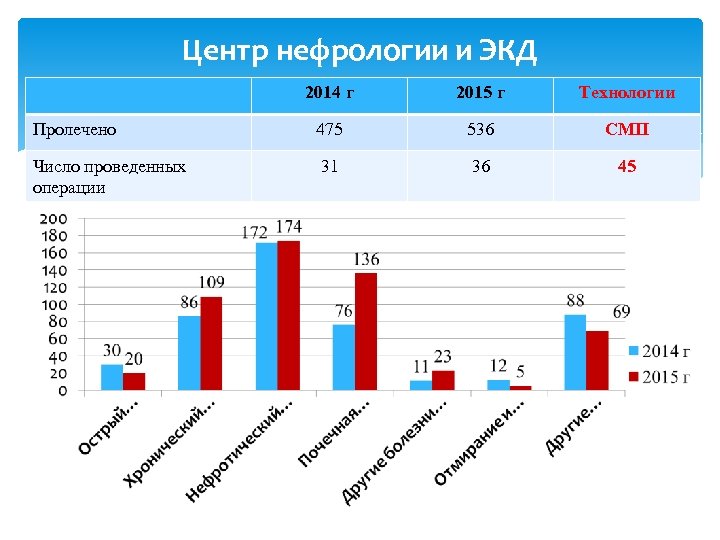 Центр нефрологии и ЭКД

| | 2014 г | 2015 г | Технологии |
|---|---|---|---|
| Пролечено | 475 | 536 | СМП |
| Число проведенных операции | 31 | 36 | 45 |

200
180
160
140
120
100
80
60
40
20
0

30 20
86 109
172 174
76 136
11 23
12 5
88 69

2014 г
2015 г

Острый...
Хронический...
Нефротический...
Почечная...
Другие болезни...
Отмирание и...
Другие...